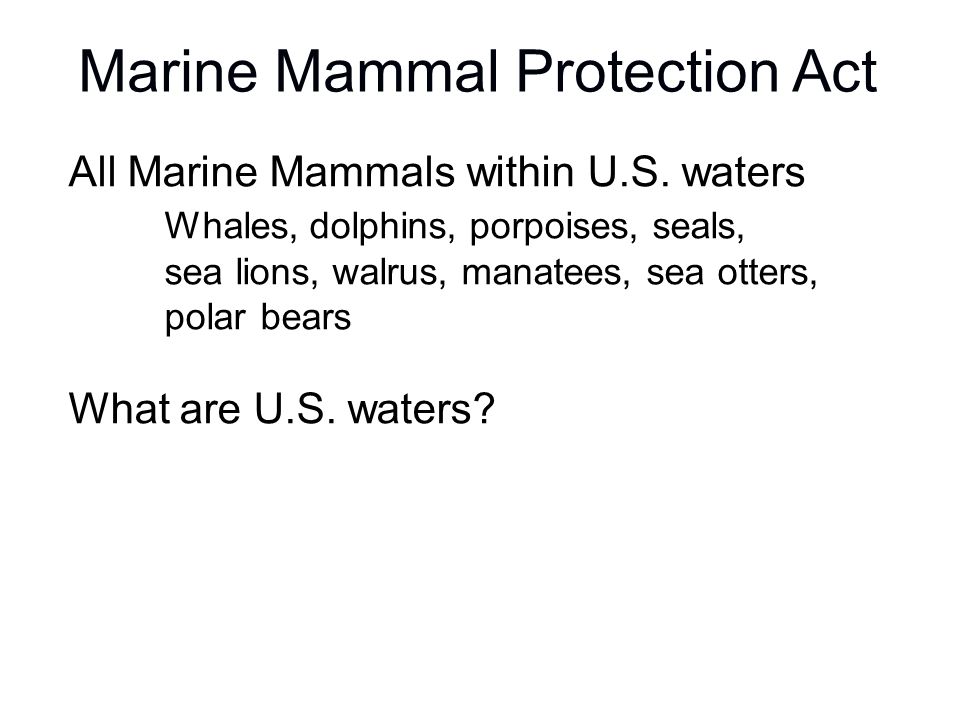 Marine Mammal Protection Act

All Marine Mammals within U.S. waters

Whales, dolphins, porpoises, seals, sea lions, walrus, manatees, sea otters, polar bears

What are U.S. waters?